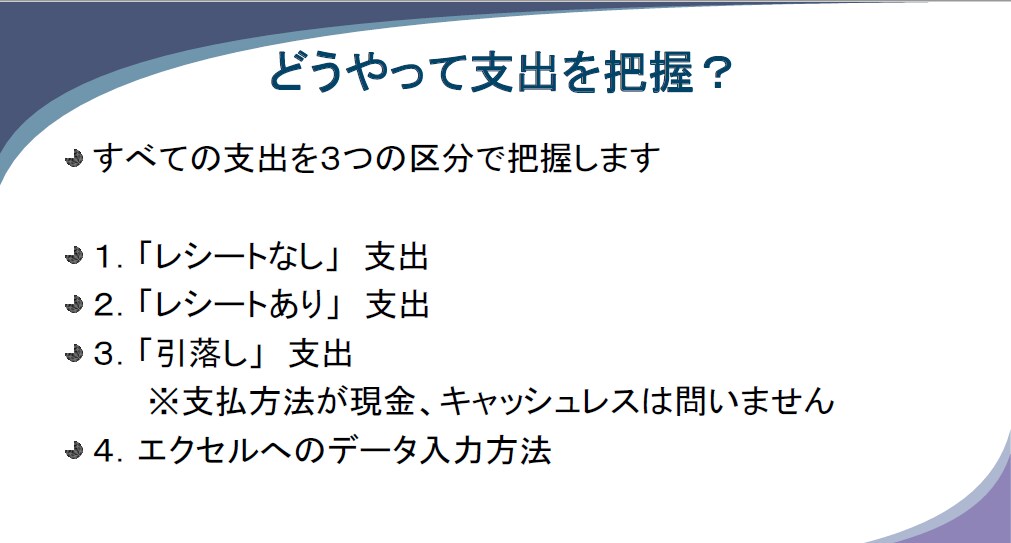 どうやって支出を把握？

すべての支出を3つの区分で把握します

1.「レシートなし」 支出

2.「レシートあり」 支出

3.「引落し」 支出
※支払方法が現金、キャッシュレスは問いません

4. エクセルへのデータ入力方法